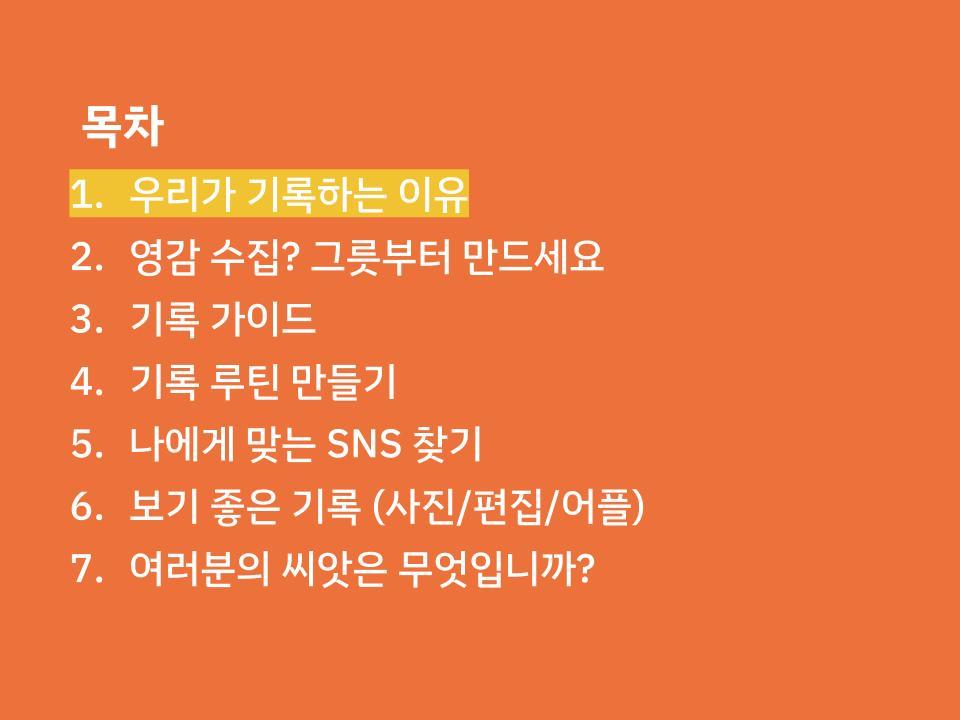 목차

1. 우리가 기록하는 이유
2. 영감 수집? 그릇부터 만드세요
3. 기록 가이드
4. 기록 루틴 만들기
5. 나에게 맞는 SNS 찾기
6. 보기 좋은 기록 (사진/편집/어플)
7. 여러분의 씨앗은 무엇입니까?